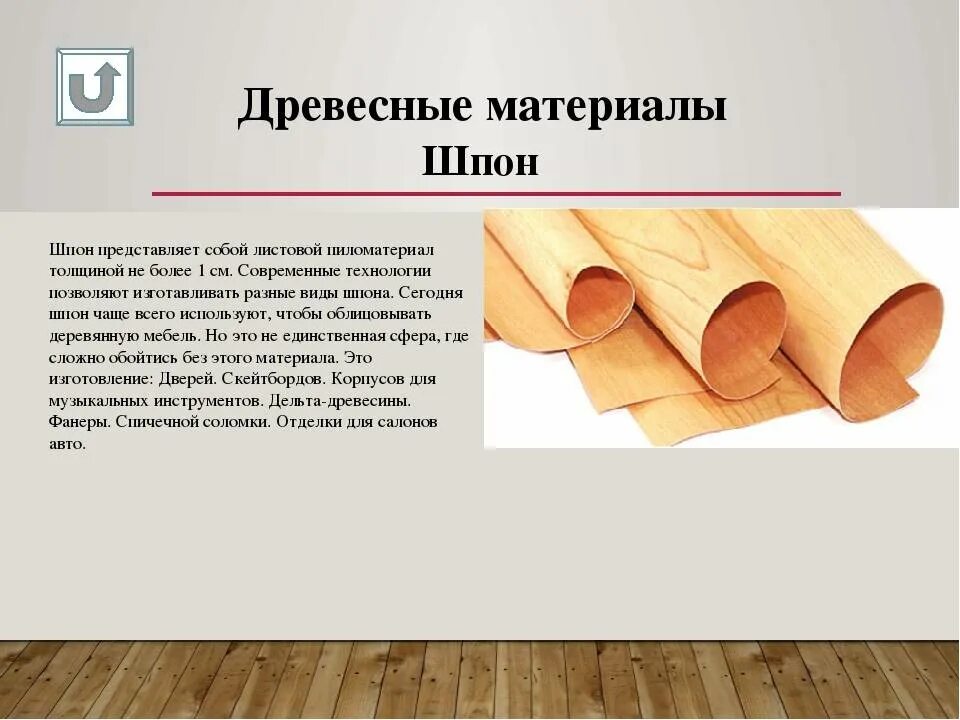 Древесные материалы
Шпон

Шпон представляет собой листовой пиломатериал толщиной не более 1 см. Современные технологии позволяют изготавливать разные виды шпона. Сегодня шпон чаще всего используют, чтобы облицовывать деревянную мебель. Но это не единственная сфера, где сложно обойтись без этого материала. Это изготовление: Дверей. Скейтбордов. Корпусов для музыкальных инструментов. Дельта-древесины. Фанеры. Спичечной соломки. Отделки для салонов авто.